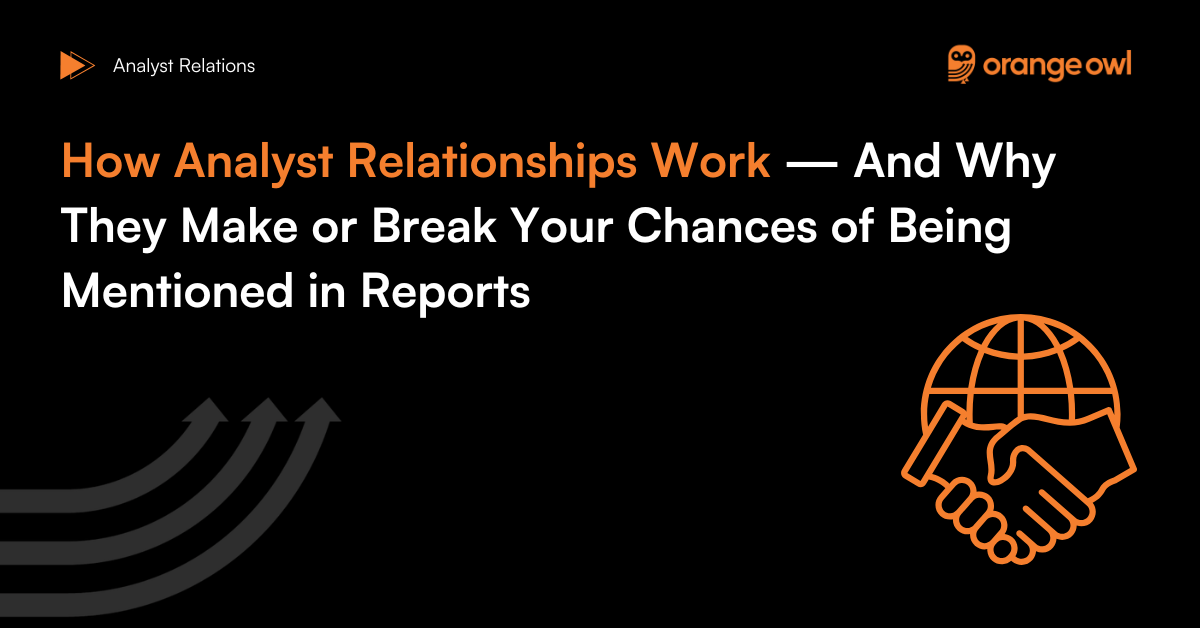 Analyst Relations

orange owl

How Analyst Relationships Work — And Why They Make or Break Your Chances of Being Mentioned in Reports